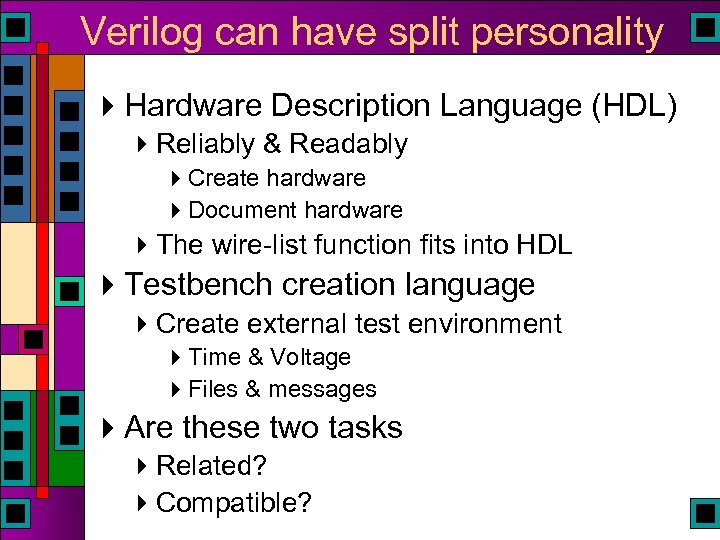 Verilog can have split personality

Hardware Description Language (HDL)

Reliably & Readably

Create hardware

Document hardware

The wire-list function fits into HDL

Testbench creation language

Create external test environment

Time & Voltage

Files & messages

Are these two tasks

Related?

Compatible?